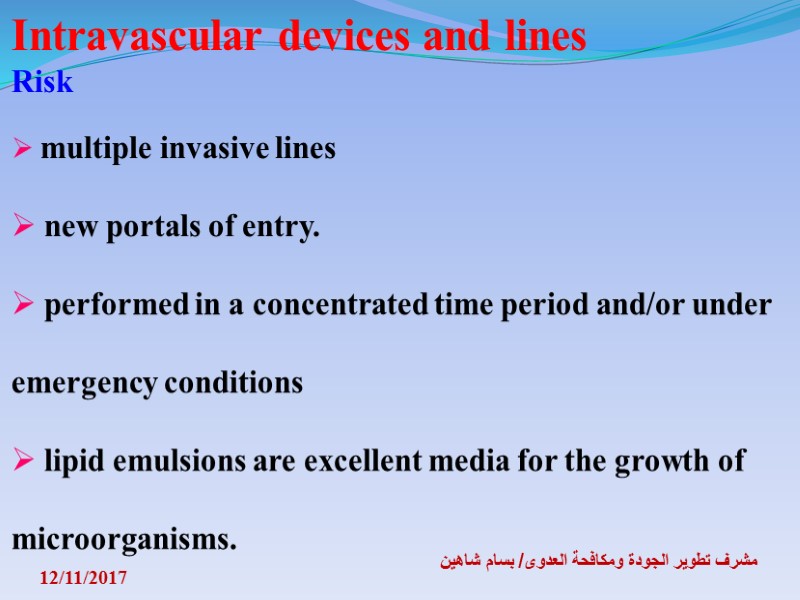 Intravascular devices and lines

Risk

➢ multiple invasive lines

➢ new portals of entry.

➢ performed in a concentrated time period and/or under emergency conditions

➢ lipid emulsions are excellent media for the growth of microorganisms.

مشرف تطوير الجودة ومكافحة العدوى/ بسام شاهين

12/11/2017